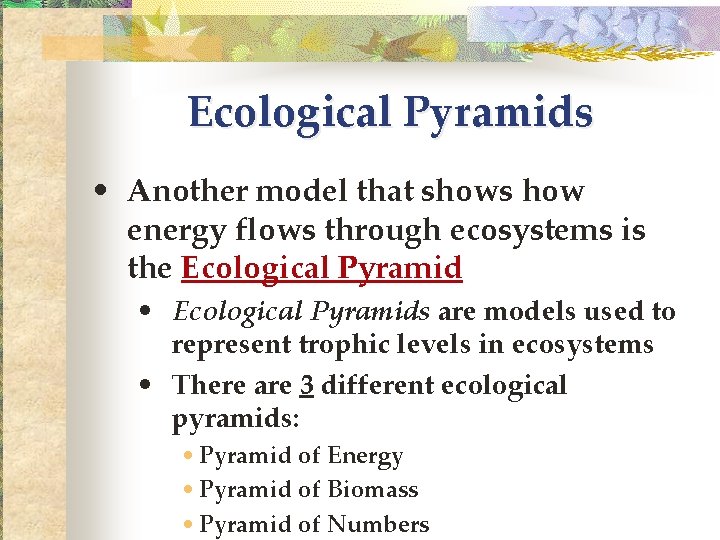 Ecological Pyramids

• Another model that shows how energy flows through ecosystems is the Ecological Pyramid

• Ecological Pyramids are models used to represent trophic levels in ecosystems

• There are 3 different ecological pyramids:

• Pyramid of Energy

• Pyramid of Biomass

• Pyramid of Numbers